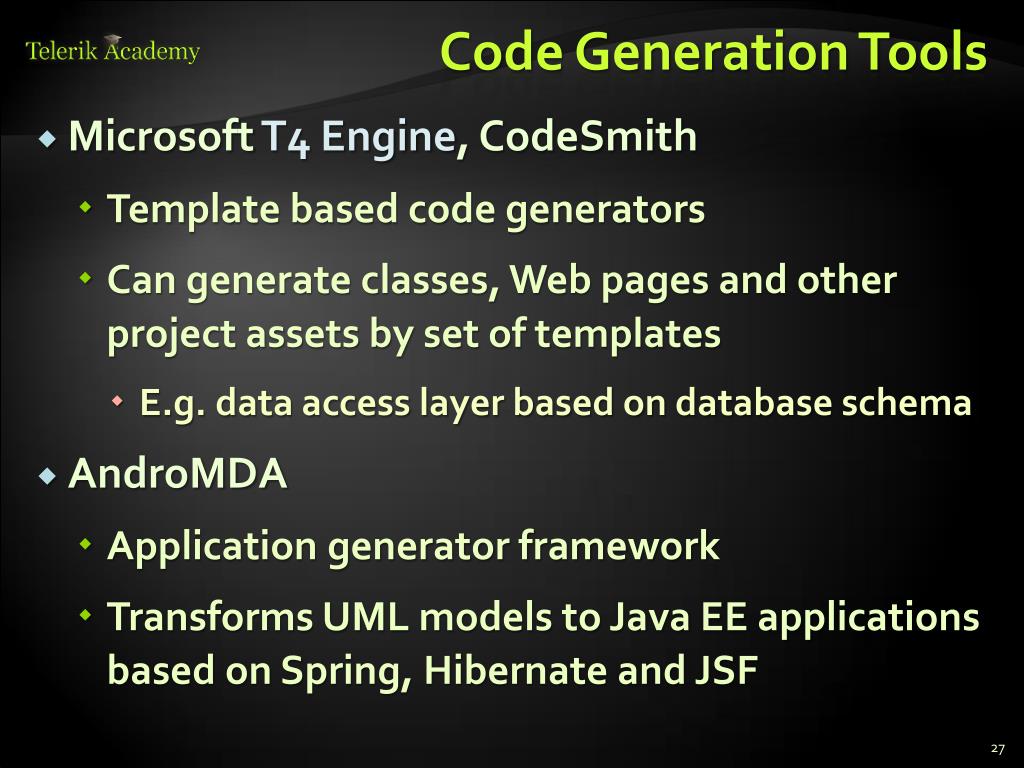 Telerik Academy

Code Generation Tools

Microsoft T4 Engine, CodeSmith

Template based code generators

Can generate classes, Web pages and other project assets by set of templates

E.g. data access layer based on database schema

AndroMDA

Application generator framework

Transforms UML models to Java EE applications based on Spring, Hibernate and JSF

27